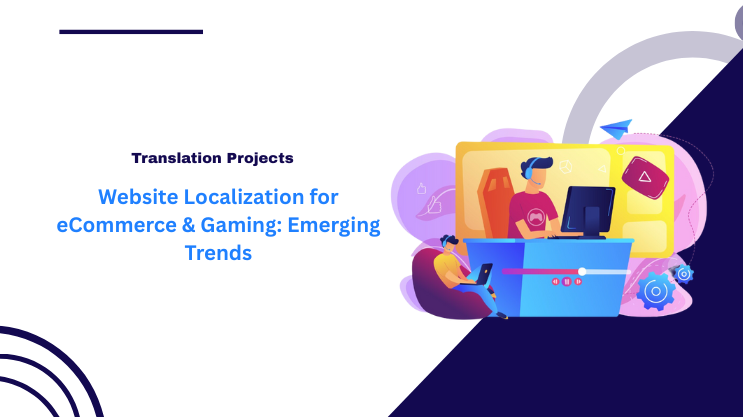 Translation Projects

Website Localization for eCommerce & Gaming: Emerging Trends